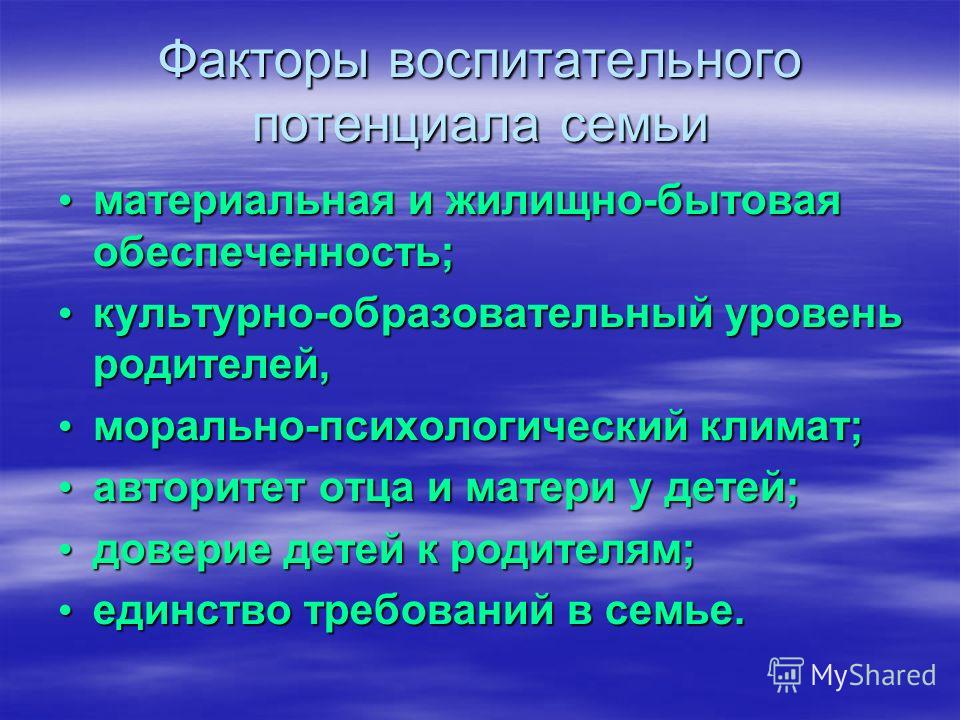 Факторы воспитательного потенциала семьи

• материальная и жилищно-бытовая обеспеченность;
• культурно-образовательный уровень родителей,
• морально-психологический климат;
• авторитет отца и матери у детей;
• доверие детей к родителям;
• единство требований в семье.

MyShared